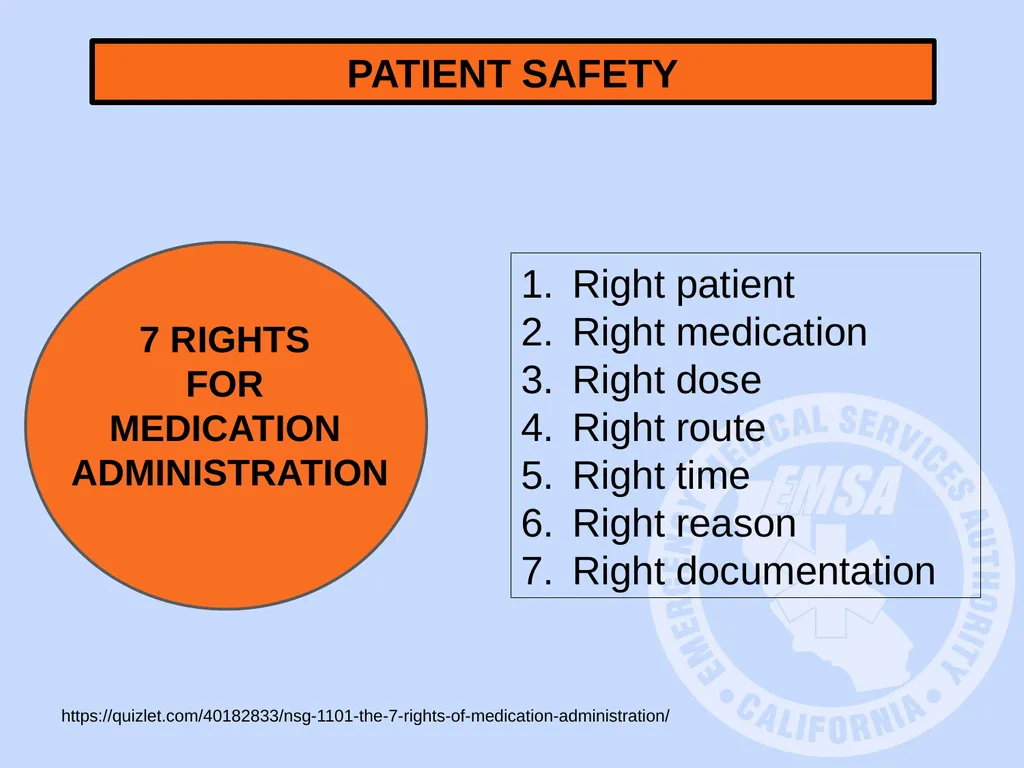 PATIENT SAFETY

7 RIGHTS
FOR
MEDICATION
ADMINISTRATION

1. Right patient
2. Right medication
3. Right dose
4. Right route
5. Right time
6. Right reason
7. Right documentation

EMERGENCY MEDICAL SERVICES AUTHORITY
EMSA
CALIFORNIA

https://quizlet.com/40182833/nsg-1101-the-7-rights-of-medication-administration/